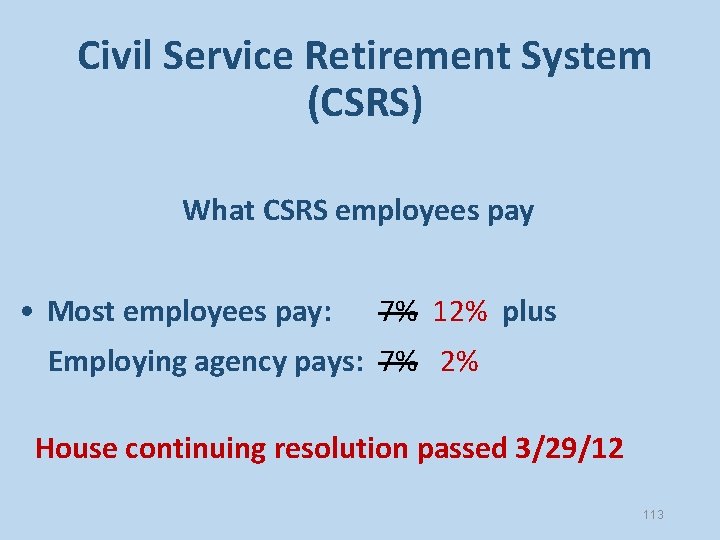 Civil Service Retirement System (CSRS)

What CSRS employees pay

• Most employees pay: ~~7%~~ 12% plus
Employing agency pays: ~~7%~~ 2%

House continuing resolution passed 3/29/12

113